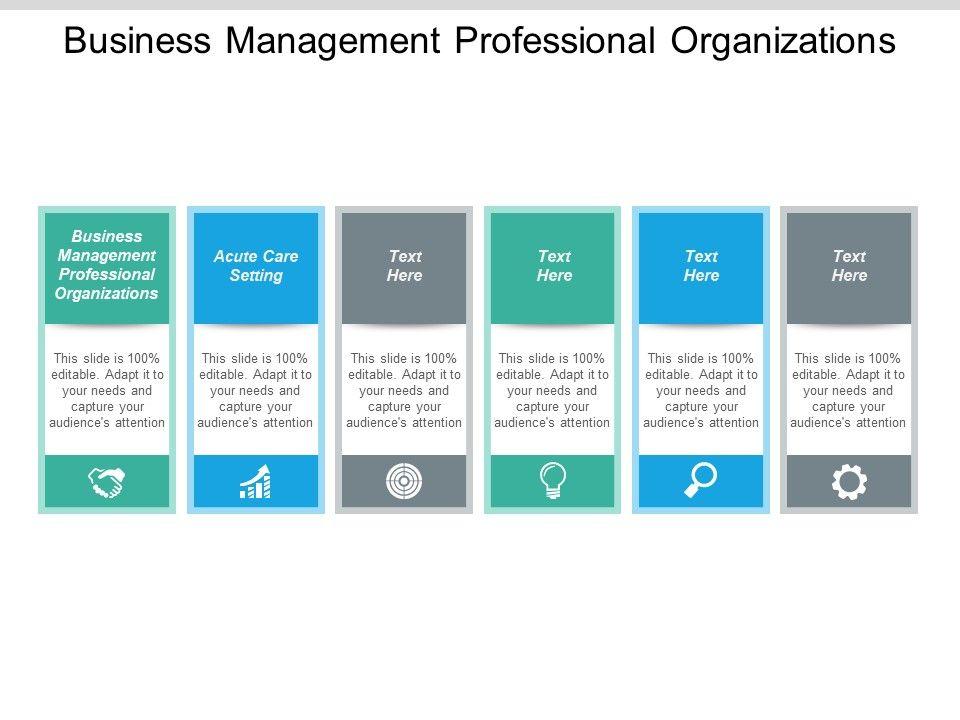 Business Management Professional Organizations

Business Management Professional Organizations

This slide is 100% editable. Adapt it to your needs and capture your audience's attention

Acute Care Setting

This slide is 100% editable. Adapt it to your needs and capture your audience's attention

Text Here

This slide is 100% editable. Adapt it to your needs and capture your audience's attention

Text Here

This slide is 100% editable. Adapt it to your needs and capture your audience's attention

Text Here

This slide is 100% editable. Adapt it to your needs and capture your audience's attention

Text Here

This slide is 100% editable. Adapt it to your needs and capture your audience's attention